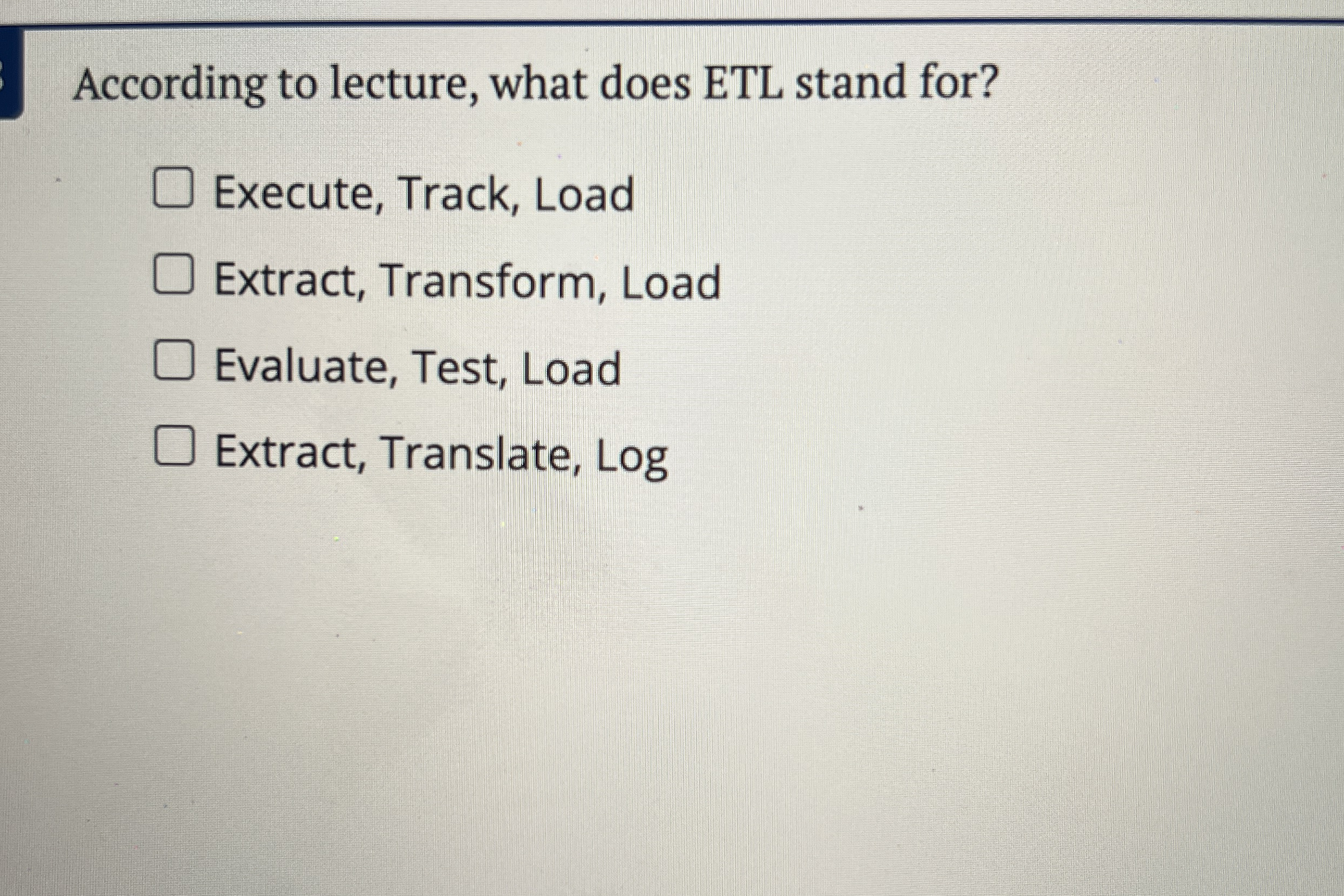 According to lecture, what does ETL stand for?

Execute, Track, Load

Extract, Transform, Load

Evaluate, Test, Load

Extract, Translate, Log